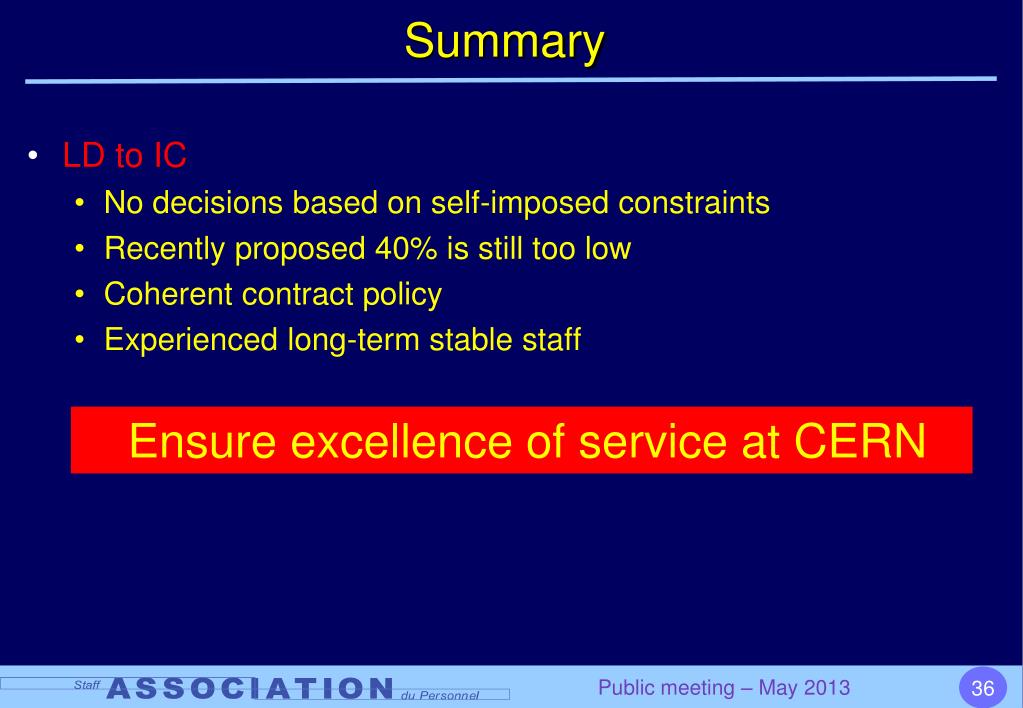 Summary

• LD to IC
• No decisions based on self-imposed constraints
• Recently proposed 40% is still too low
• Coherent contract policy
• Experienced long-term stable staff

Ensure excellence of service at CERN

Staff ASSOCIATION du Personnel

Public meeting – May 2013

36